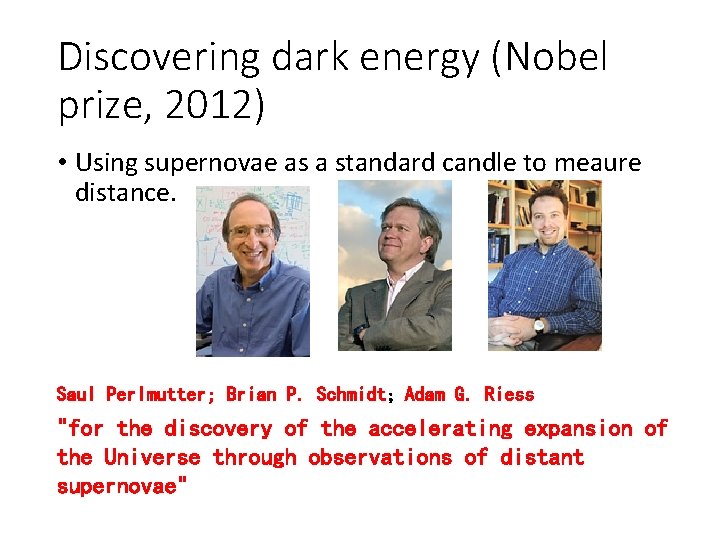 Discovering dark energy (Nobel prize, 2012)

• Using supernovae as a standard candle to meaure distance.

Saul Perlmutter; Brian P. Schmidt; Adam G. Riess
"for the discovery of the accelerating expansion of the Universe through observations of distant supernovae"